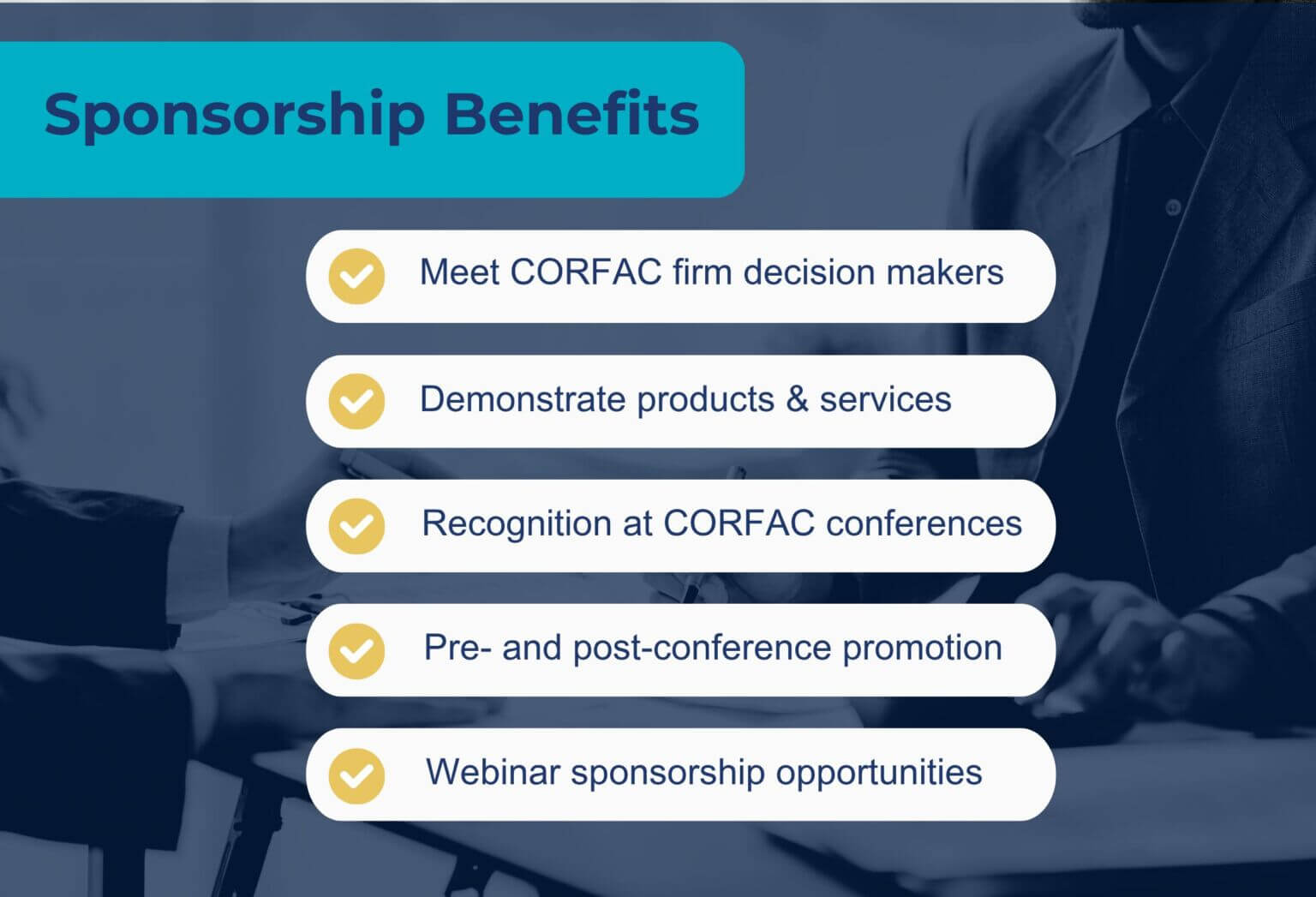 Sponsorship Benefits

Meet CORFAC firm decision makers

Demonstrate products & services

Recognition at CORFAC conferences

Pre- and post-conference promotion

Webinar sponsorship opportunities